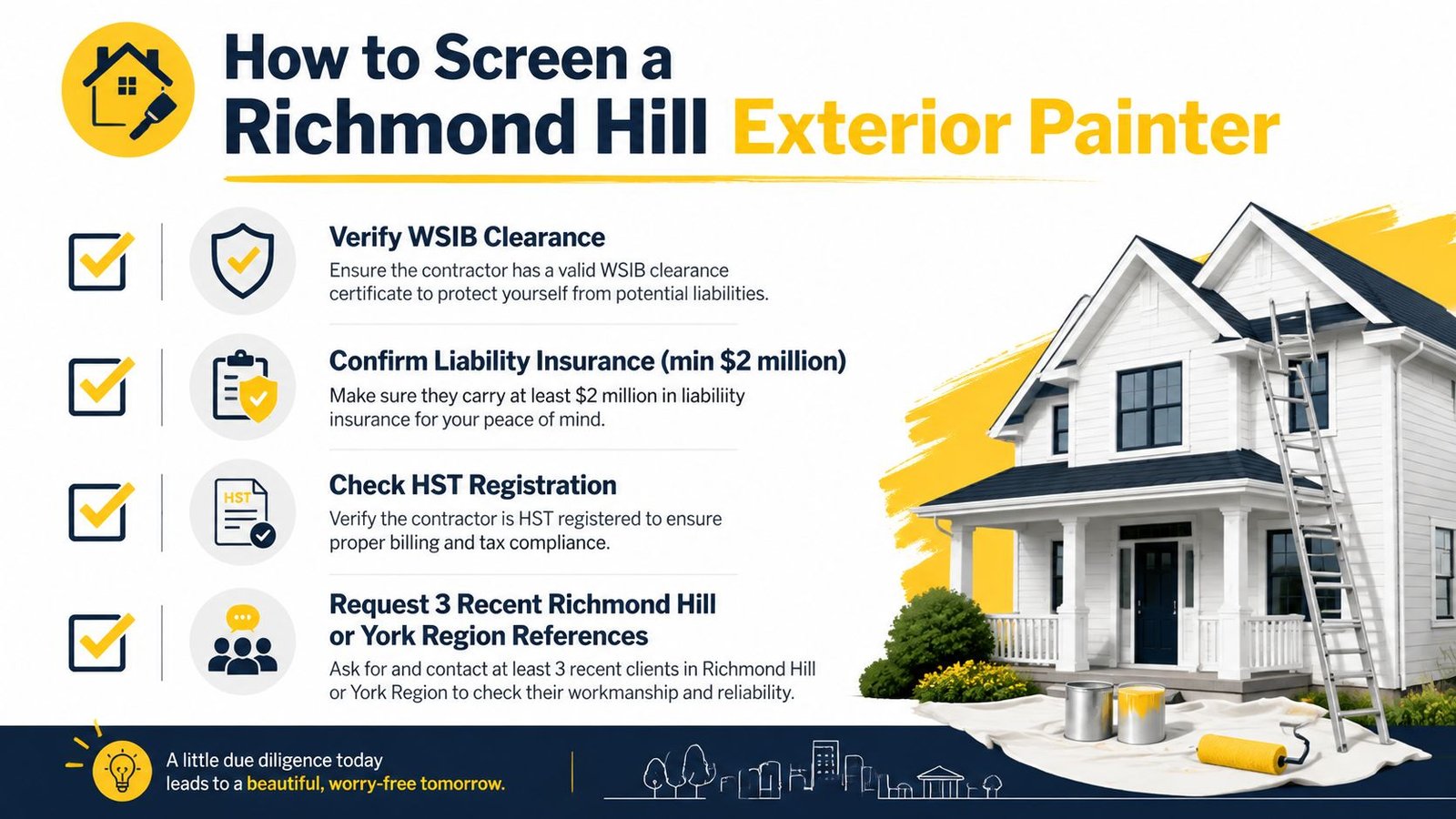 How to Screen a Richmond Hill Exterior Painter

Verify WSIB Clearance
Ensure the contractor has a valid WSIB clearance certificate to protect yourself from potential liabilities.

Confirm Liability Insurance (min $2 million)
Make sure they carry at least $2 million in liability insurance for your peace of mind.

HST

Check HST Registration
Verify the contractor is HST registered to ensure proper billing and tax compliance.

Request 3 Recent Richmond Hill or York Region References
Ask for and contact at least 3 recent clients in Richmond Hill or York Region to check their workmanship and reliability.

A little due diligence today leads to a beautiful, worry-free tomorrow.